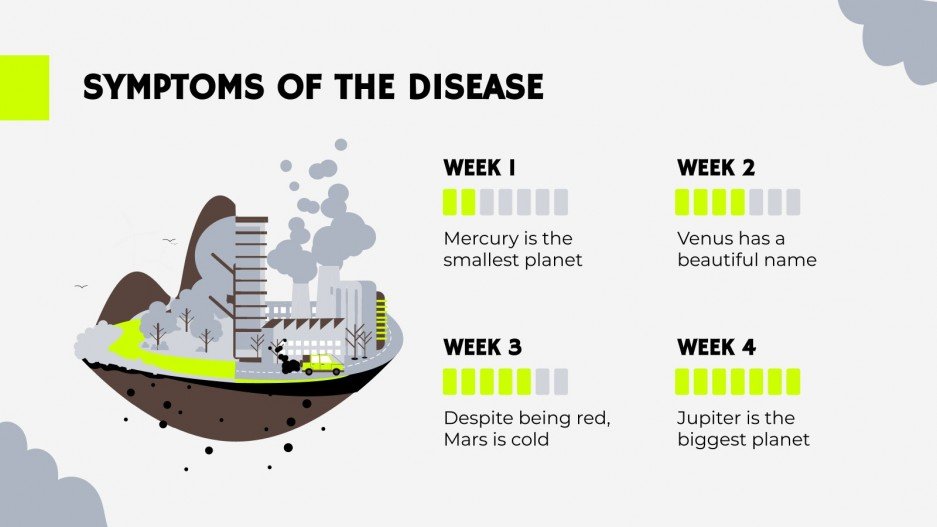 SYMPTOMS OF THE DISEASE

WEEK 1

Mercury is the smallest planet

WEEK 2

Venus has a beautiful name

WEEK 3

Despite being red, Mars is cold

WEEK 4

Jupiter is the biggest planet